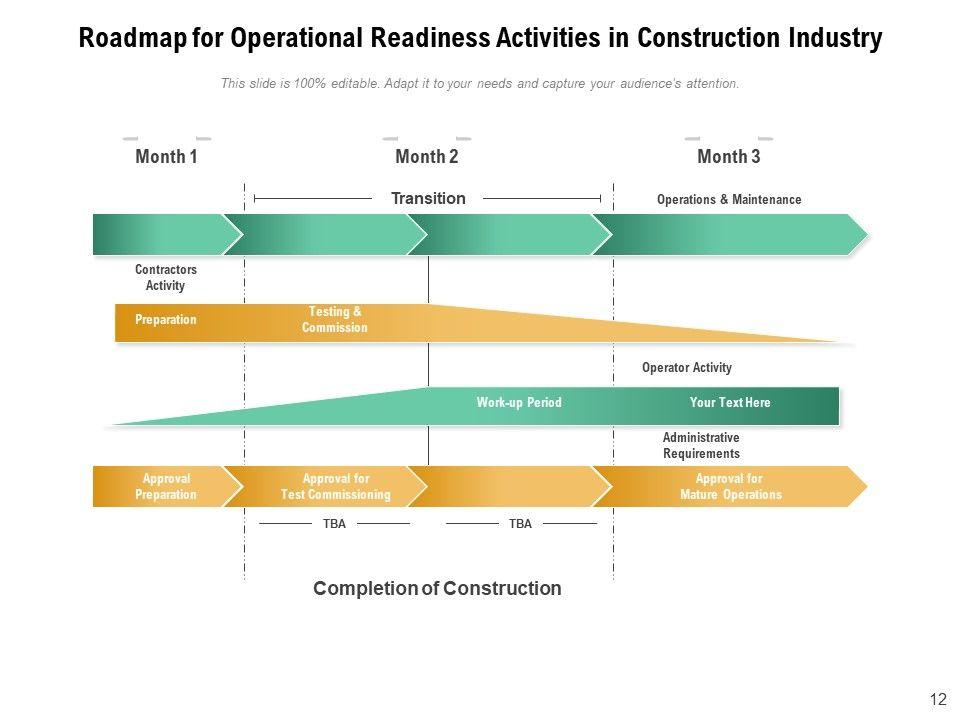 Roadmap for Operational Readiness Activities in Construction Industry

This slide is 100% editable. Adapt it to your needs and capture your audience's attention.

Month 1

Month 2

Month 3

Transition

Operations & Maintenance

Contractors Activity

Preparation

Testing & Commission

Operator Activity

Work-up Period

Your Text Here

Administrative Requirements

Approval Preparation

Approval for Test Commissioning

Approval for Mature Operations

TBA

TBA

Completion of Construction

12